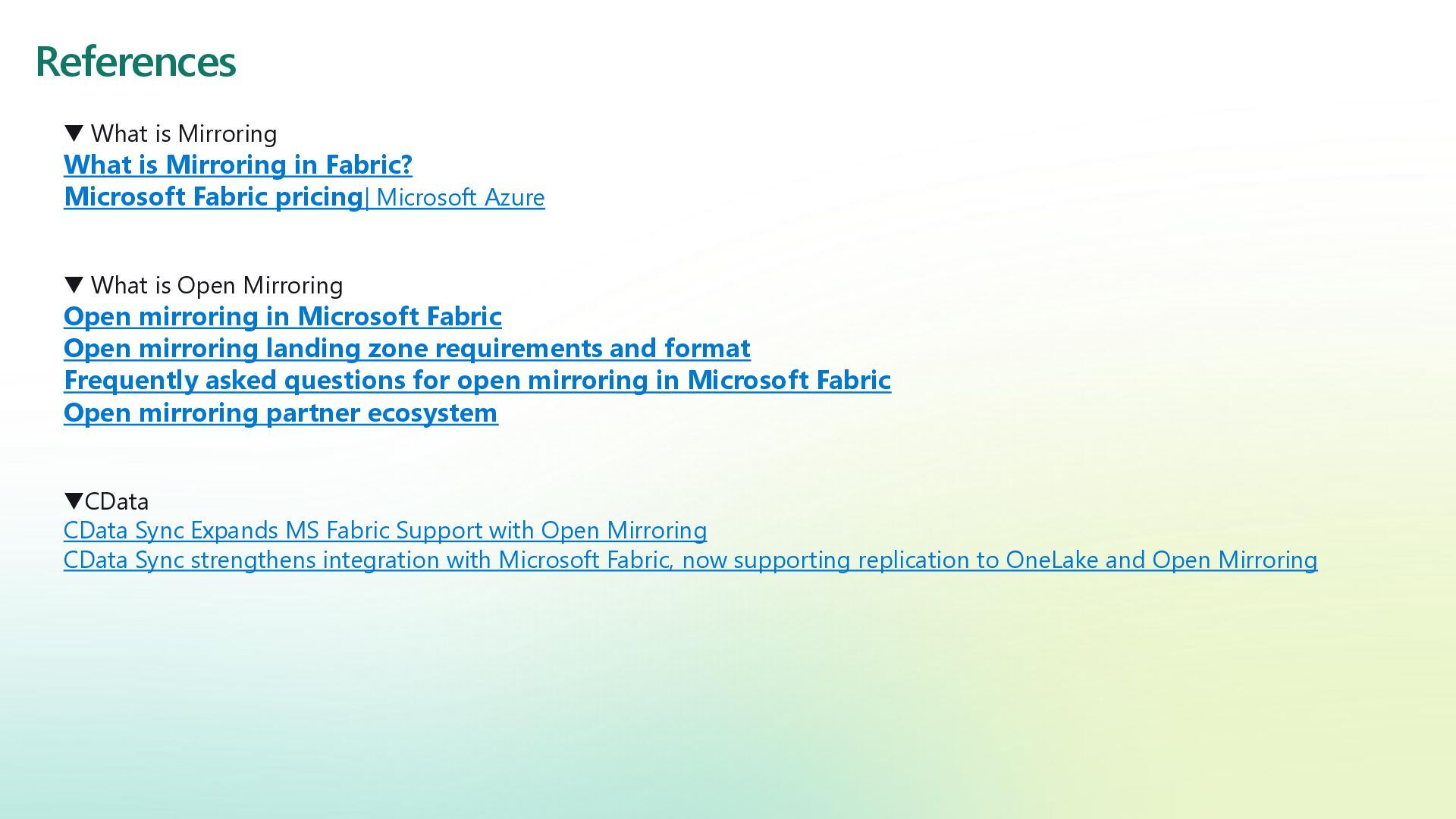 References

▼ What is Mirroring
What is Mirroring in Fabric?
Microsoft Fabric pricing| Microsoft Azure

▼ What is Open Mirroring
Open mirroring in Microsoft Fabric
Open mirroring landing zone requirements and format
Frequently asked questions for open mirroring in Microsoft Fabric
Open mirroring partner ecosystem

▼CData
CData Sync Expands MS Fabric Support with Open Mirroring
CData Sync strengthens integration with Microsoft Fabric, now supporting replication to OneLake and Open Mirroring